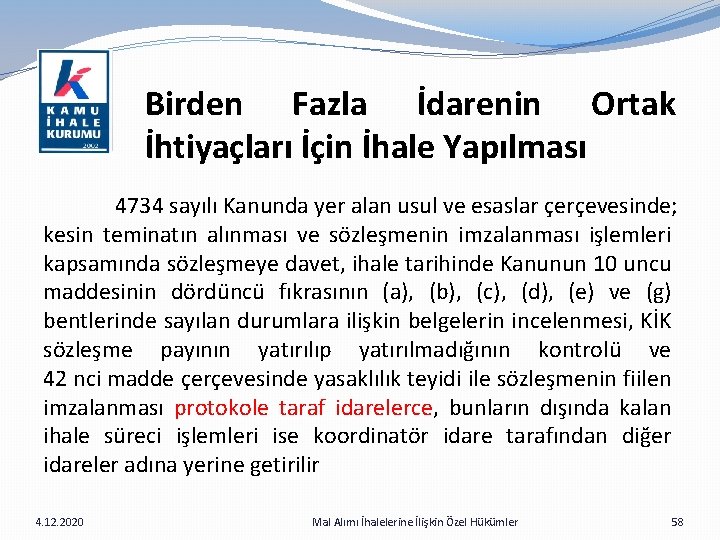 KAMU İHALE KURUMU 2002

Birden Fazla İdarenin Ortak İhtiyaçları İçin İhale Yapılması

4734 sayılı Kanunda yer alan usul ve esaslar çerçevesinde; kesin teminatın alınması ve sözleşmenin imzalanması işlemleri kapsamında sözleşmeye davet, ihale tarihinde Kanunun 10 uncu maddesinin dördüncü fıkrasının (a), (b), (c), (d), (e) ve (g) bentlerinde sayılan durumlara ilişkin belgelerin incelenmesi, KİK sözleşme payının yatırılıp yatırılmadığının kontrolü ve 42 nci madde çerçevesinde yasaklılık teyidi ile sözleşmenin fiilen imzalanması protokole taraf idarelerce, bunların dışında kalan ihale süreci işlemleri ise koordinatör idare tarafından diğer idareler adına yerine getirilir

4.12.2020

Mal Alımı İhalelerine İlişkin Özel Hükümler

58